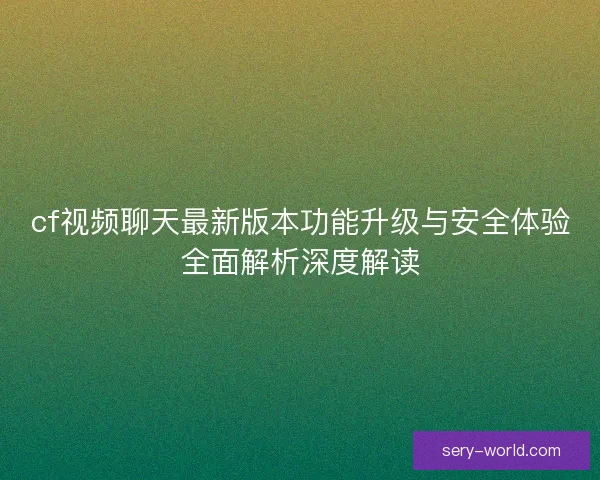 cf视频聊天最新版本功能升级与安全体验全面解析深度解读

sery-world.com